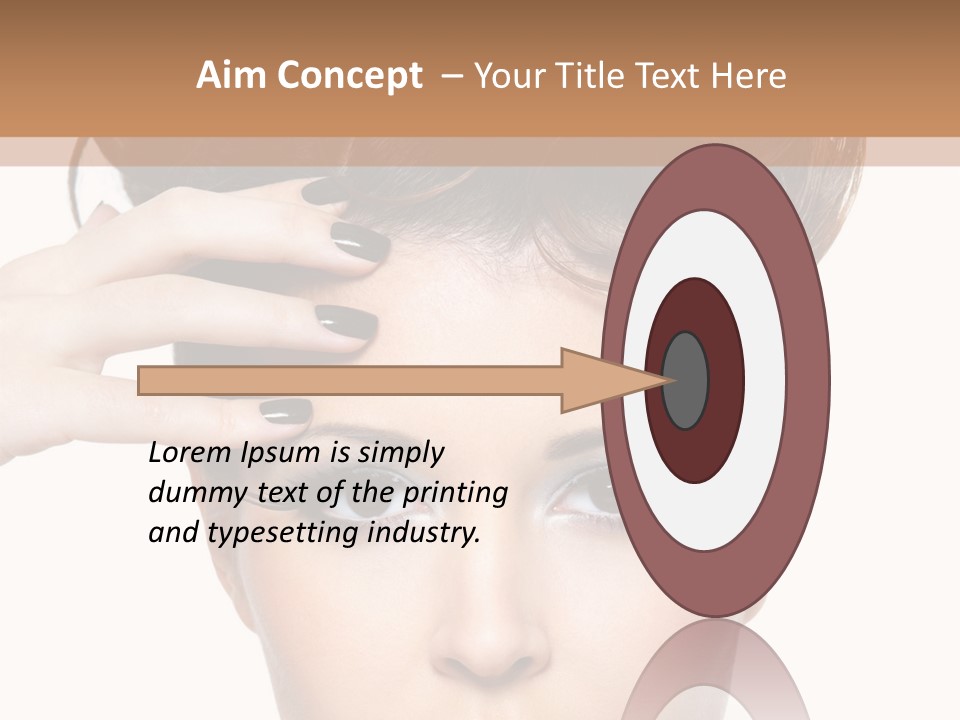 Aim Concept – Your Title Text Here

Lorem Ipsum is simply dummy text of the printing and typesetting industry.